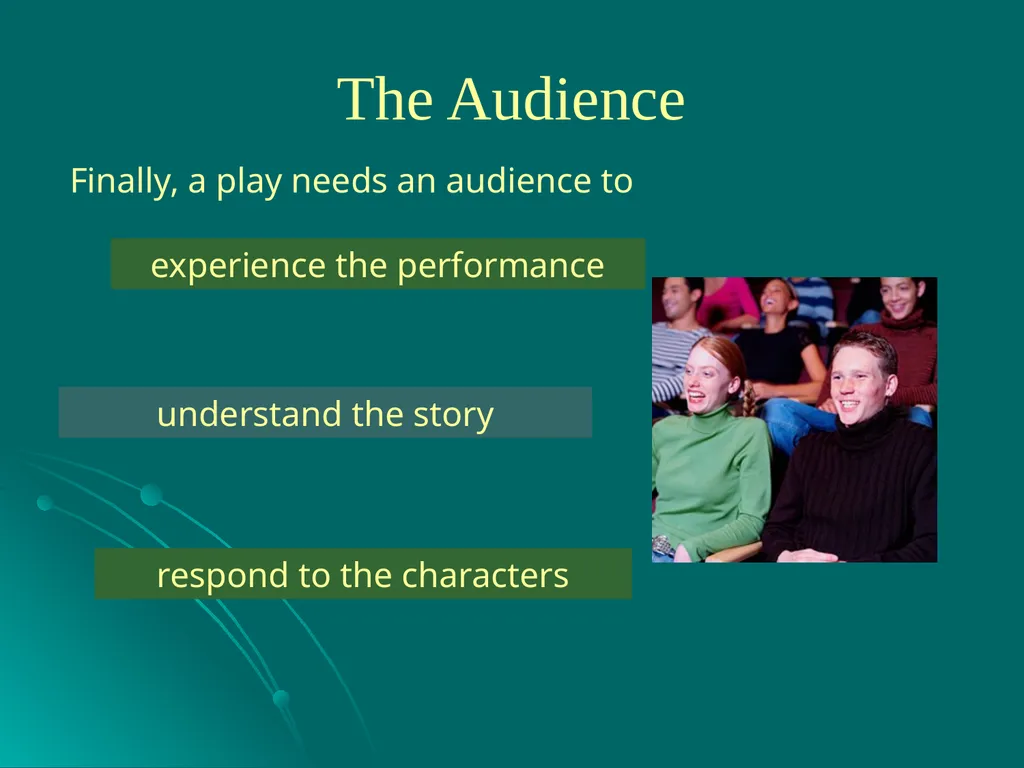 The Audience

Finally, a play needs an audience to

experience the performance

understand the story

respond to the characters